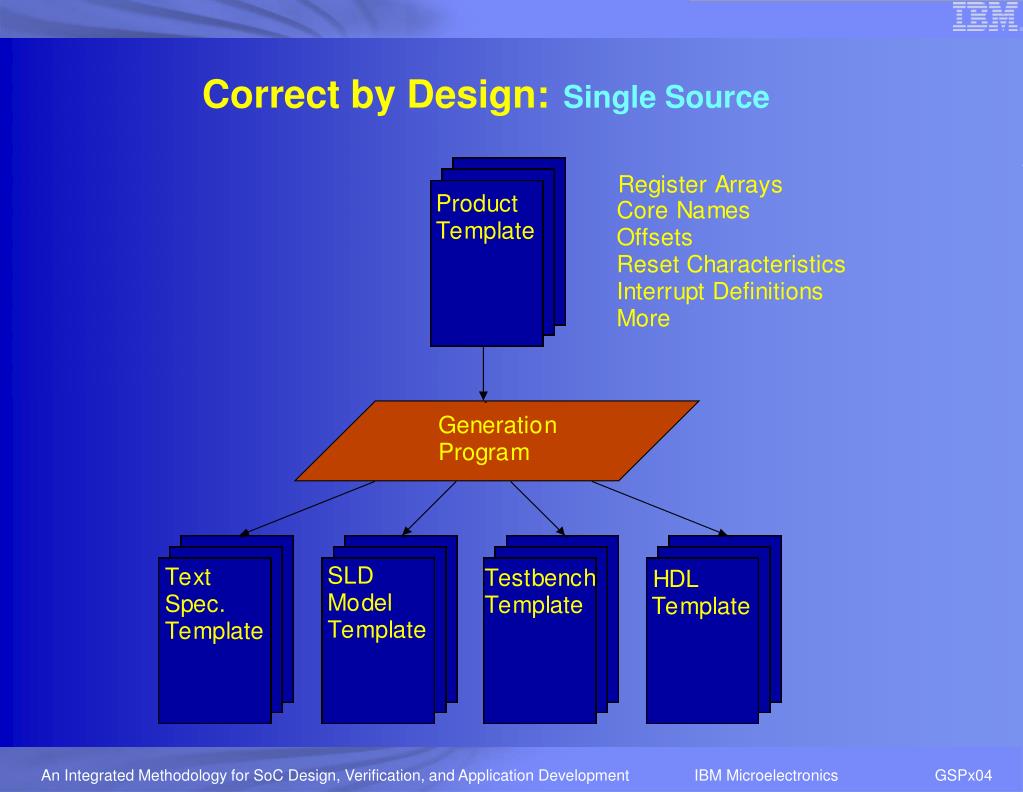 IBM

Correct by Design: Single Source

Product Template

Register Arrays
Core Names
Offsets
Reset Characteristics
Interrupt Definitions
More

Generation Program

Text Spec. Template

SLD Model Template

Testbench Template

HDL Template

An Integrated Methodology for SoC Design, Verification, and Application Development IBM Microelectronics GSPx04